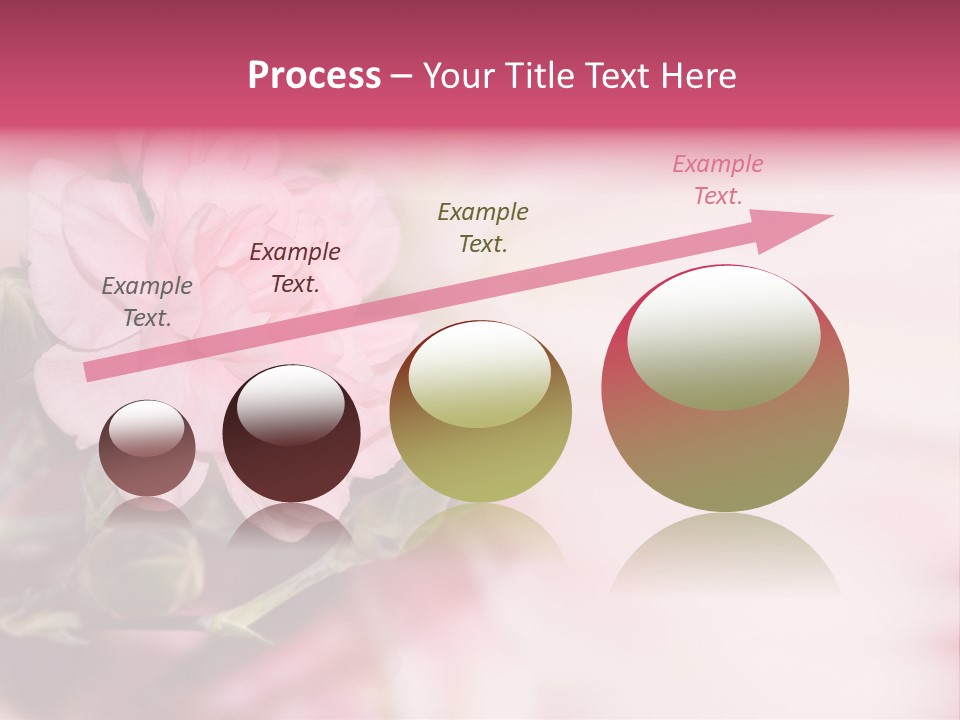 Process – Your Title Text Here

Example Text.

Example Text.

Example Text.

Example Text.